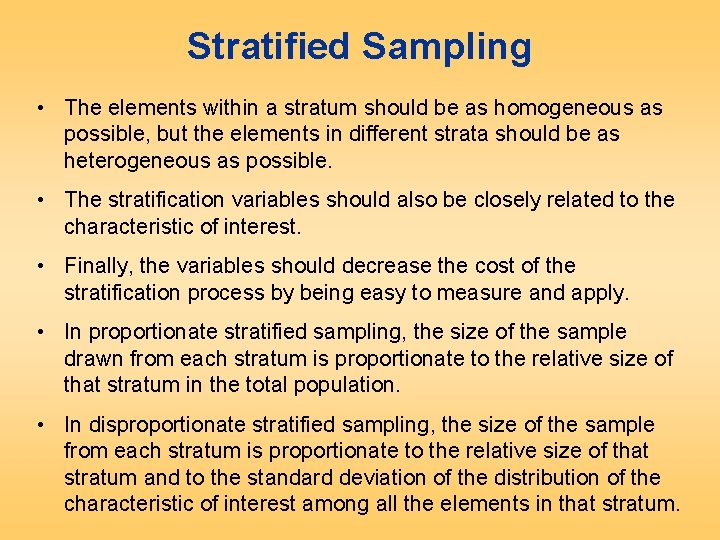 Stratified Sampling

• The elements within a stratum should be as homogeneous as possible, but the elements in different strata should be as heterogeneous as possible.

• The stratification variables should also be closely related to the characteristic of interest.

• Finally, the variables should decrease the cost of the stratification process by being easy to measure and apply.

• In proportionate stratified sampling, the size of the sample drawn from each stratum is proportionate to the relative size of that stratum in the total population.

• In disproportionate stratified sampling, the size of the sample from each stratum is proportionate to the relative size of that stratum and to the standard deviation of the distribution of the characteristic of interest among all the elements in that stratum.